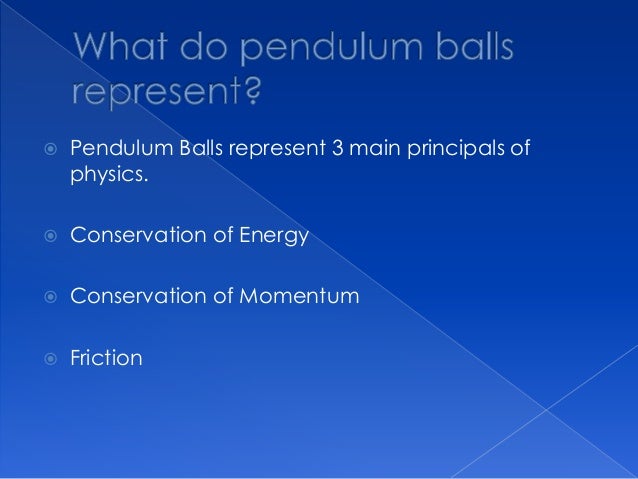 What do pendulum balls represent?

Pendulum Balls represent 3 main principals of physics.

Conservation of Energy

Conservation of Momentum

Friction